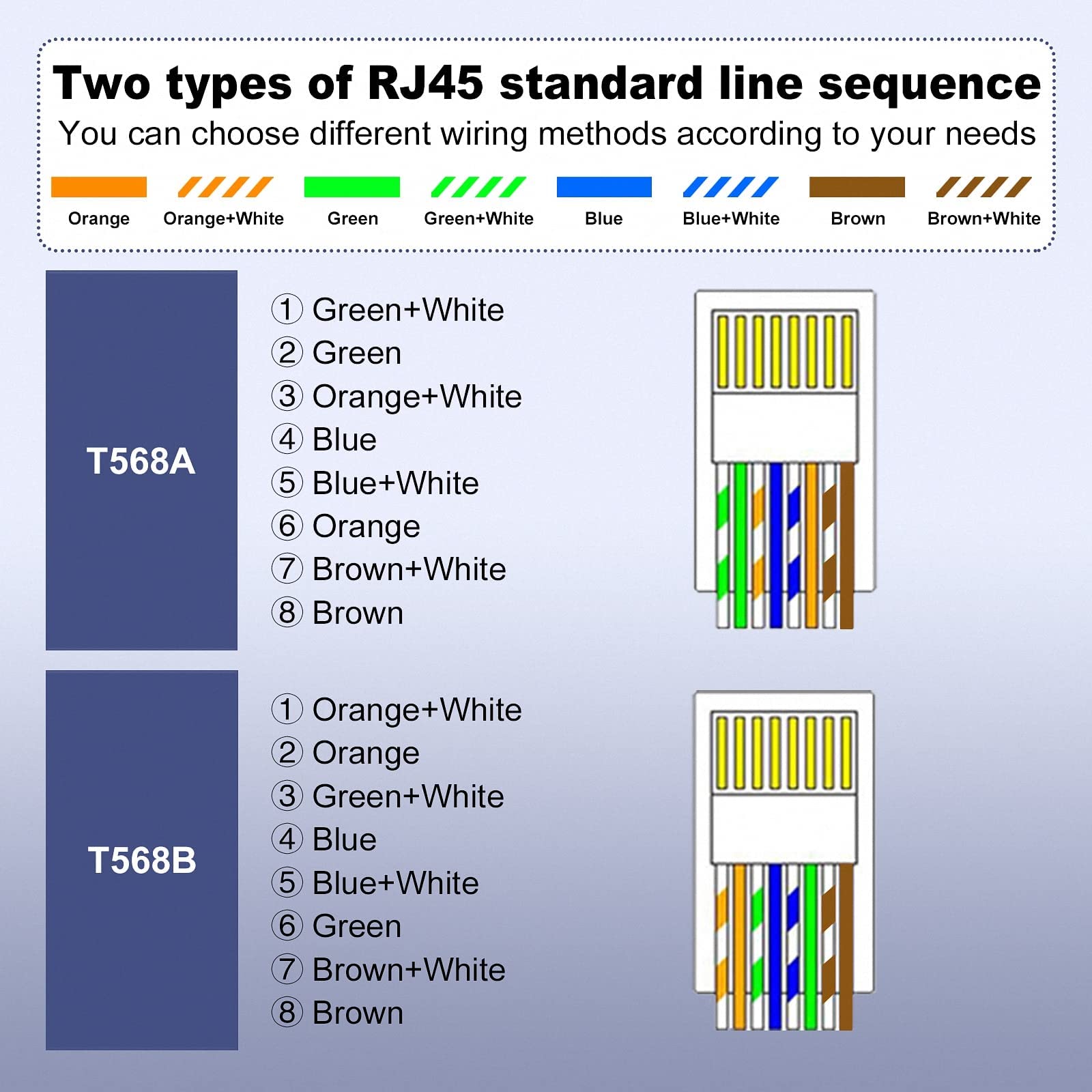 Two types of RJ45 standard line sequence
You can choose different wiring methods according to your needs

Orange Orange+White Green Green+White Blue Blue+White Brown Brown+White

T568A

① Green+White
② Green
③ Orange+White
④ Blue
⑤ Blue+White
⑥ Orange
⑦ Brown+White
⑧ Brown

T568B

① Orange+White
② Orange
③ Green+White
④ Blue
⑤ Blue+White
⑥ Green
⑦ Brown+White
⑧ Brown